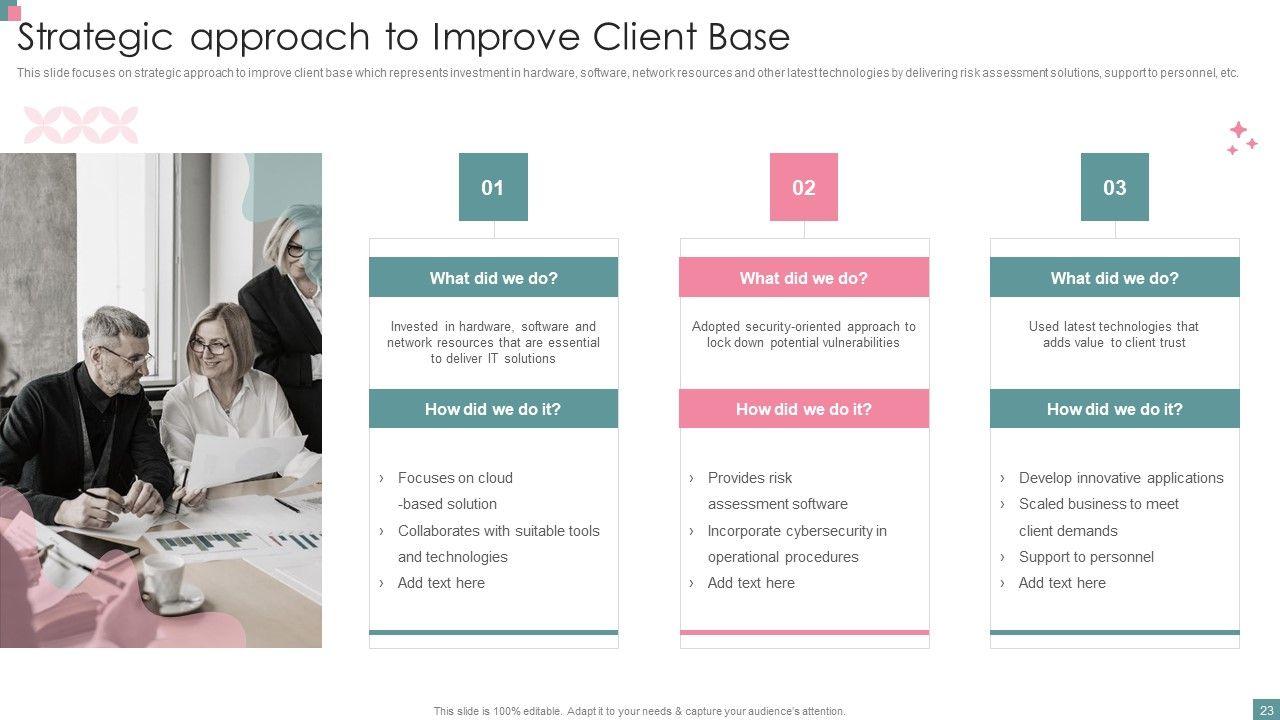 Strategic approach to Improve Client Base

This slide focuses on strategic approach to improve client base which represents investment in hardware, software, network resources and other latest technologies by delivering risk assessment solutions, support to personnel, etc.

01

What did we do?

Invested in hardware, software and network resources that are essential to deliver IT solutions

How did we do it?

› Focuses on cloud -based solution
› Collaborates with suitable tools and technologies
› Add text here

02

What did we do?

Adopted security-oriented approach to lock down potential vulnerabilities

How did we do it?

› Provides risk assessment software
› Incorporate cybersecurity in operational procedures
› Add text here

03

What did we do?

Used latest technologies that adds value to client trust

How did we do it?

› Develop innovative applications
› Scaled business to meet client demands
› Support to personnel
› Add text here

This slide is 100% editable. Adapt it to your needs & capture your audience's attention.

23